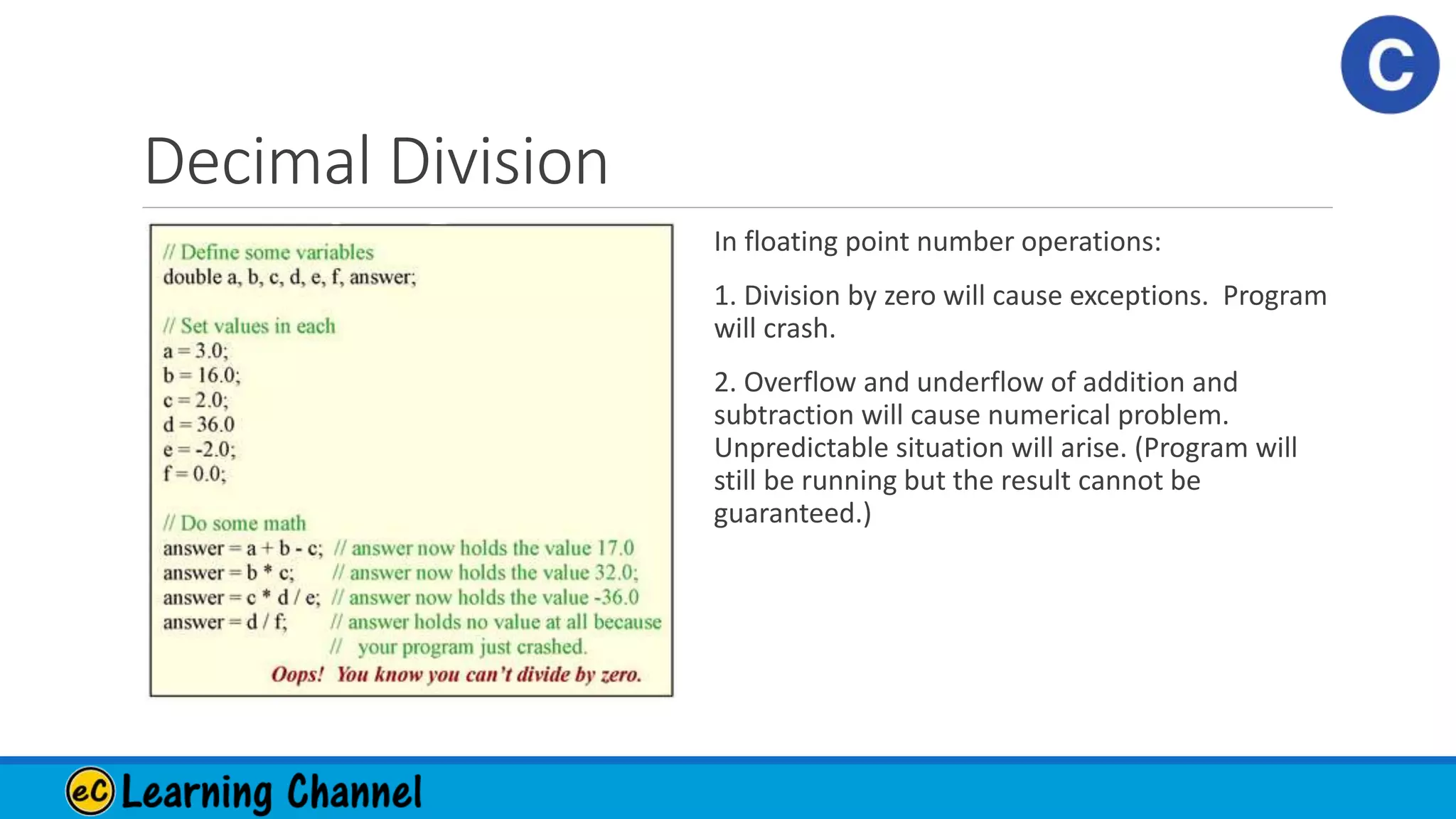 C

Decimal Division

// Define some variables
double a, b, c, d, e, f, answer;

// Set values in each
a = 3.0;
b = 16.0;
c = 2.0;
d = 36.0
e = -2.0;
f = 0.0;

// Do some math
answer = a + b - c; // answer now holds the value 17.0
answer = b * c; // answer now holds the value 32.0;
answer = c * d / e; // answer now holds the value -36.0
answer = d / f; // answer holds no value at all because
// your program just crashed.
Oops! You know you can't divide by zero.

In floating point number operations:

1. Division by zero will cause exceptions. Program will crash.

2. Overflow and underflow of addition and subtraction will cause numerical problem. Unpredictable situation will arise. (Program will still be running but the result cannot be guaranteed.)

eC Learning Channel